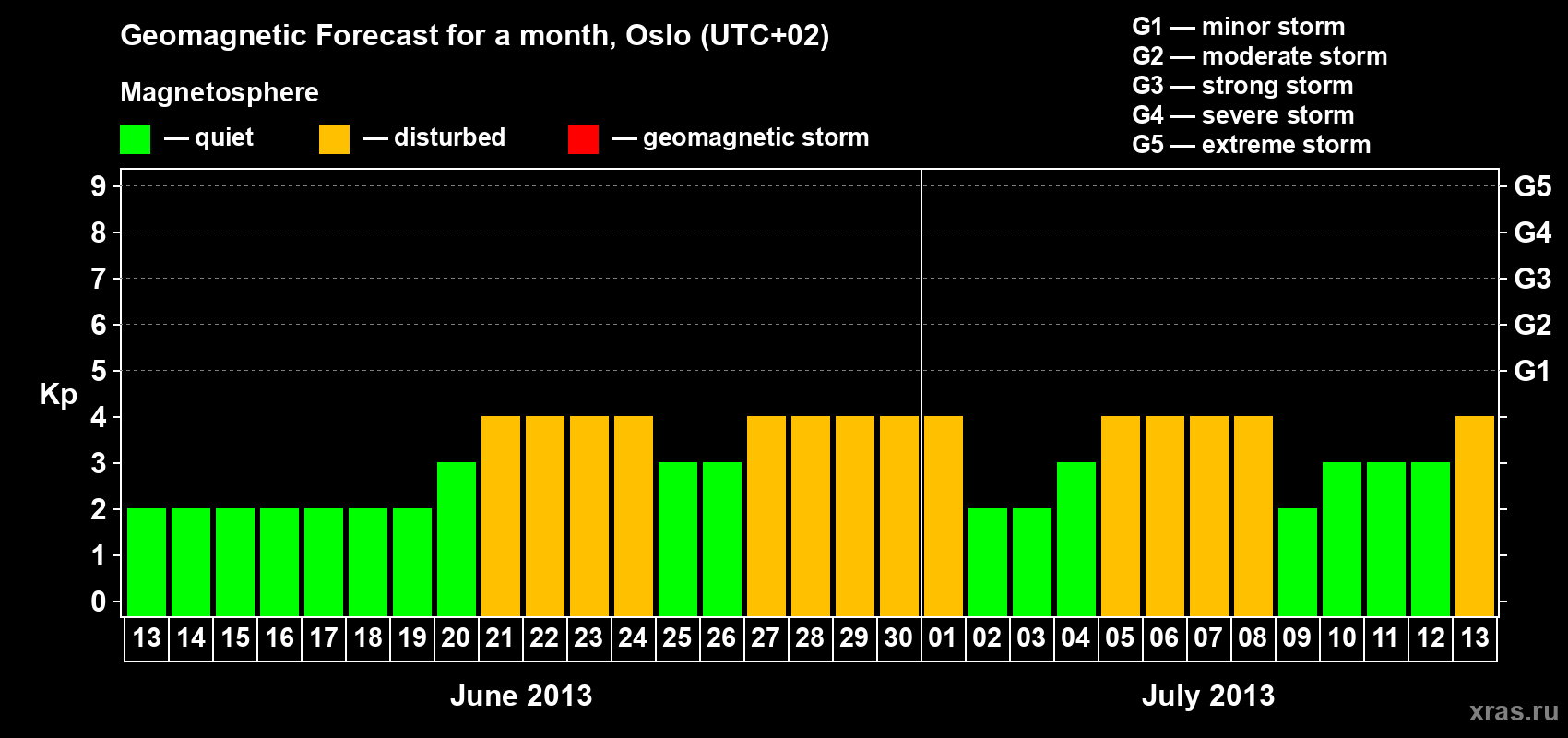 Geomagnetic Forecast for a month, Oslo (UTC+02)

Magnetosphere

— quiet — disturbed — geomagnetic storm

G1 — minor storm
G2 — moderate storm
G3 — strong storm
G4 — severe storm
G5 — extreme storm

Kp

9
8
7
6
5
4
3
2
1
0

G5
G4
G3
G2
G1

13 14 15 16 17 18 19 20 21 22 23 24 25 26 27 28 29 30 01 02 03 04 05 06 07 08 09 10 11 12 13

June 2013

July 2013

xras.ru